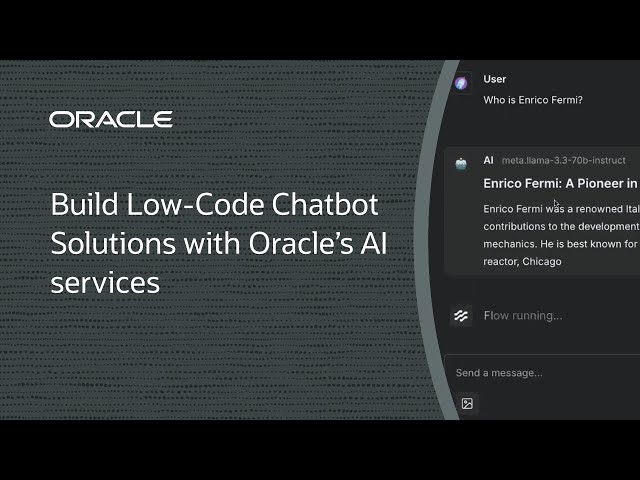 ORACLE

Build Low-Code Chatbot Solutions with Oracle's AI services

User
Who is Enrico Fermi?

AI meta.llama-3.3-70b-instruct
Enrico Fermi: A Pioneer in
Enrico Fermi was a renowned Ital contributions to the development mechanics. He is best known for reactor, Chicago

Flow running...

Send a message...